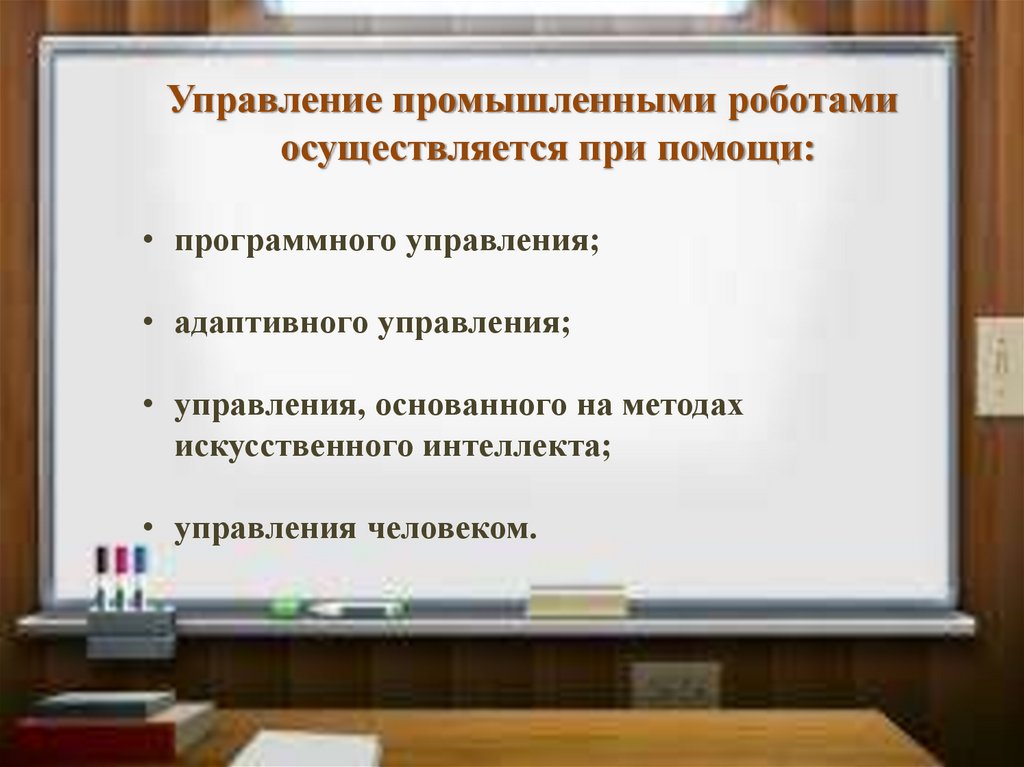 Управление промышленными роботами осуществляется при помощи:

• программного управления;

• адаптивного управления;

• управления, основанного на методах искусственного интеллекта;

• управления человеком.